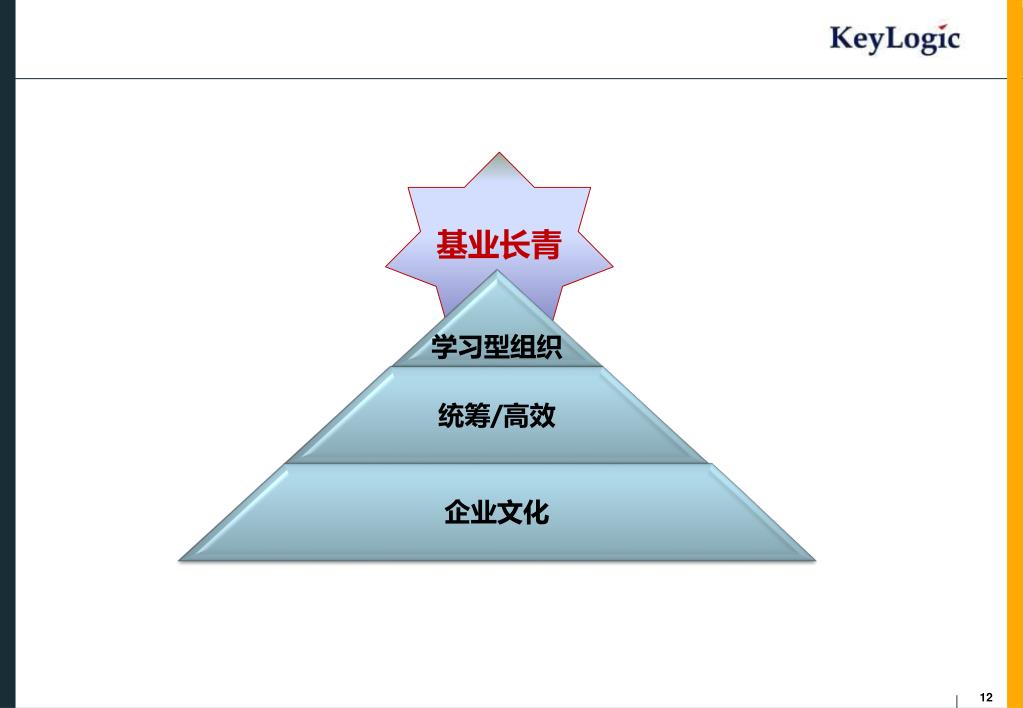 KeyLogic

基业长青

学习型组织

统筹/高效

企业文化

12